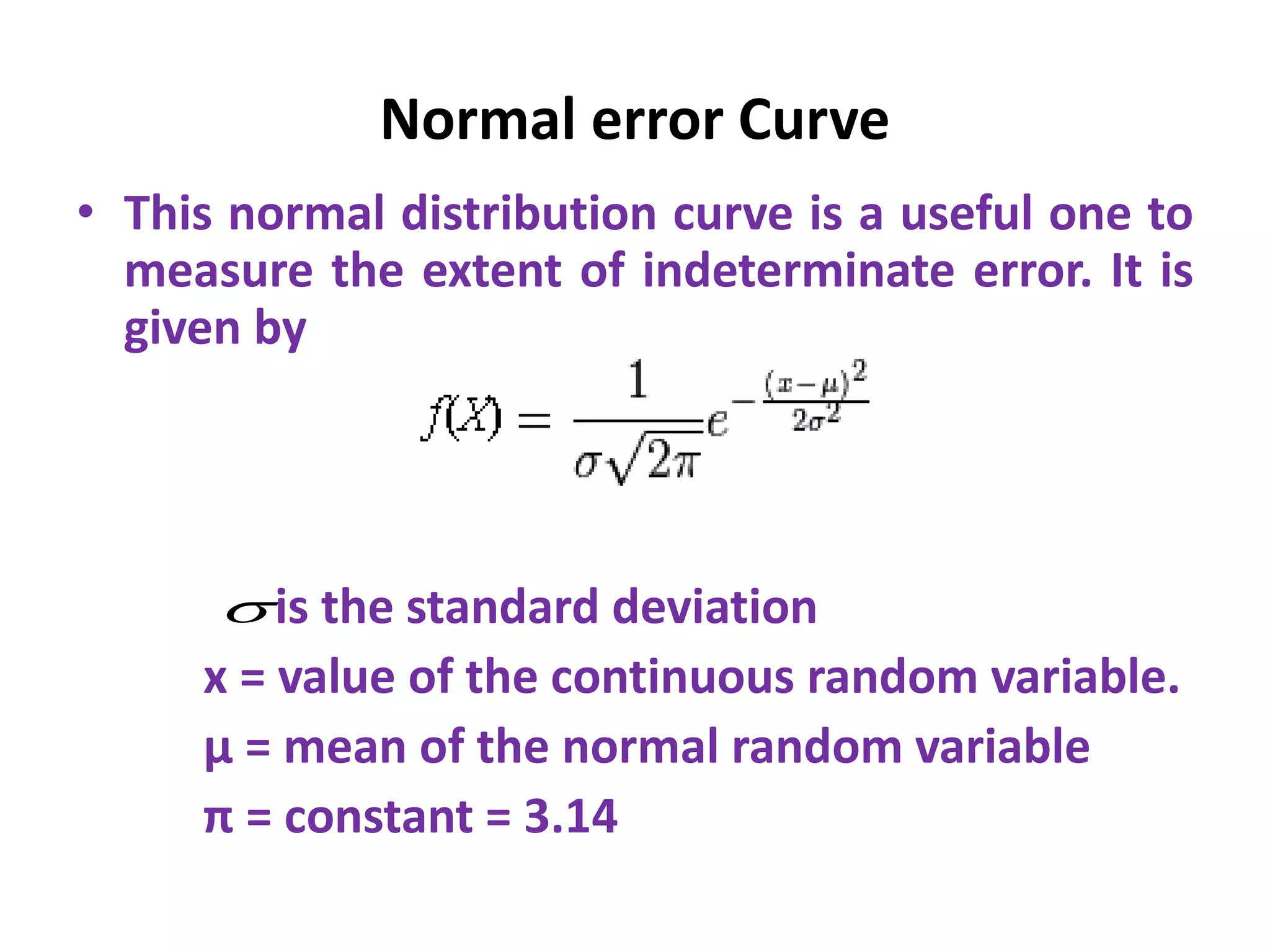 Normal error Curve

• This normal distribution curve is a useful one to measure the extent of indeterminate error. It is given by

$f(X) = \frac{1}{\sigma\sqrt{2\pi}} e^{-\frac{(x-\mu)^2}{2\sigma^2}}$

$\sigma$ is the standard deviation

x = value of the continuous random variable.

μ = mean of the normal random variable

π = constant = 3.14